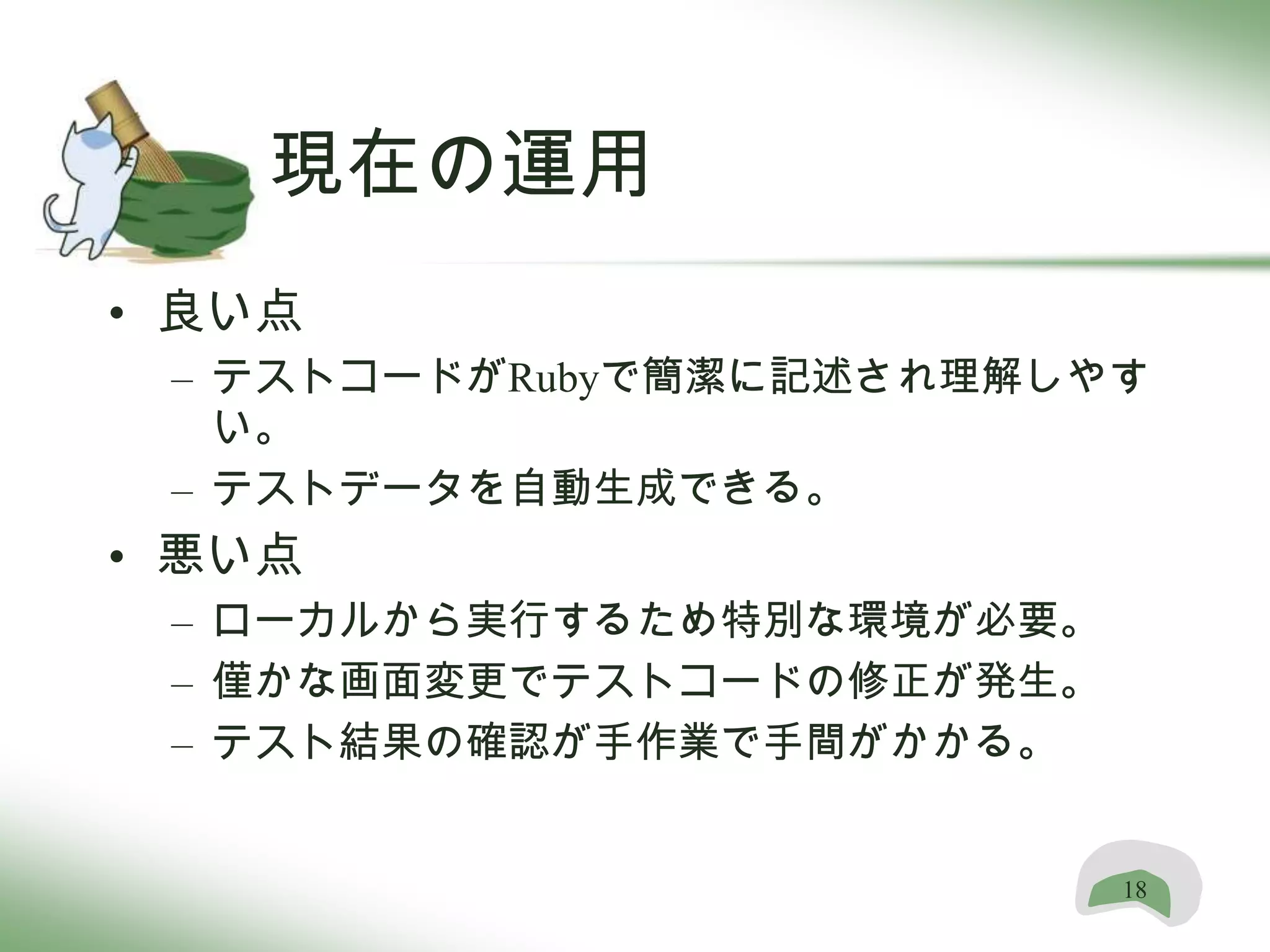 現在の運用

• 良い点
– テストコードがRubyで簡潔に記述され理解しやすい。
– テストデータを自動生成できる。
• 悪い点
– ローカルから実行するため特別な環境が必要。
– 僅かな画面変更でテストコードの修正が発生。
– テスト結果の確認が手作業で手間がかかる。

18